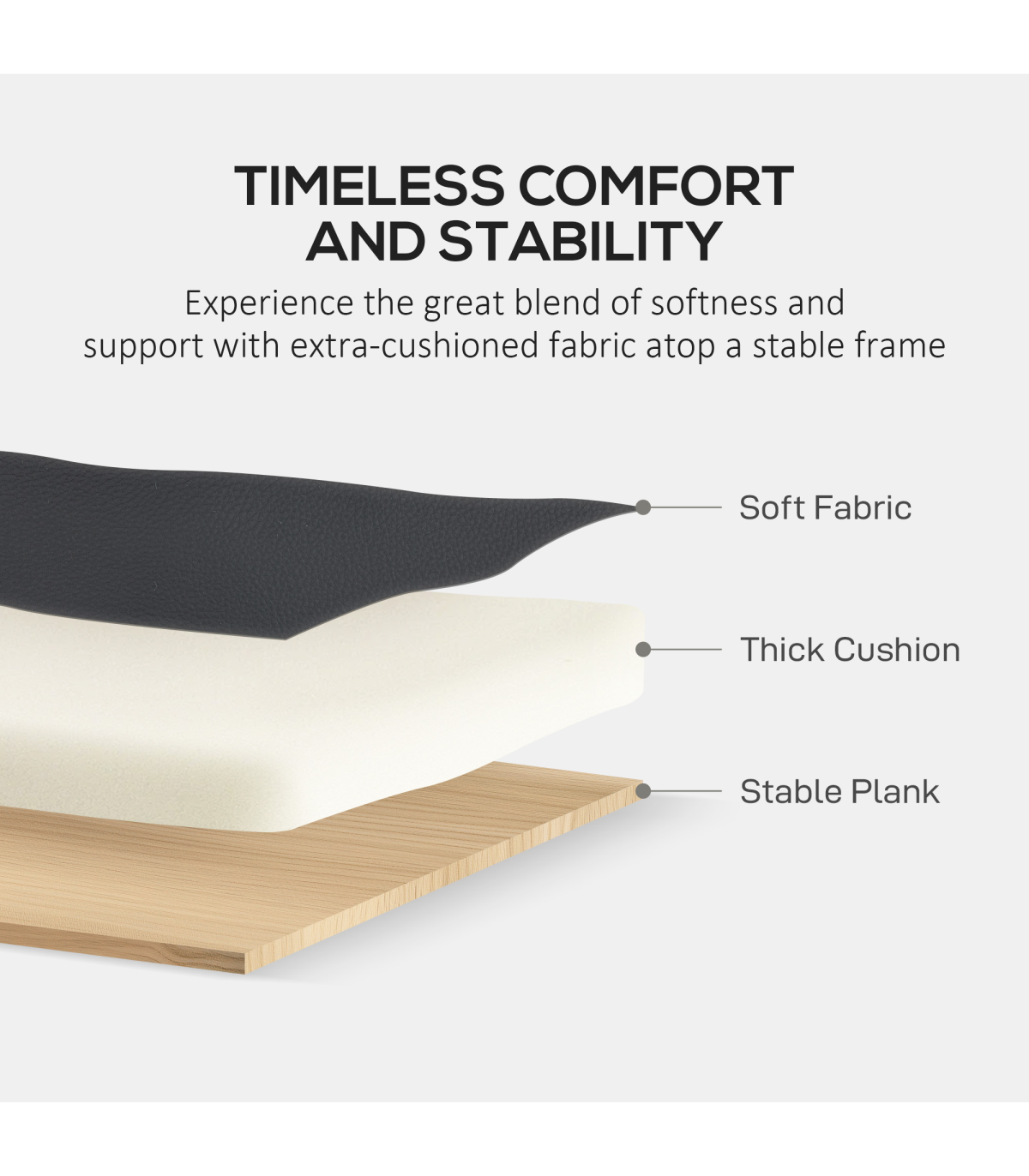 TIMELESS COMFORT AND STABILITY

Experience the great blend of softness and support with extra-cushioned fabric atop a stable frame

Soft Fabric

Thick Cushion

Stable Plank